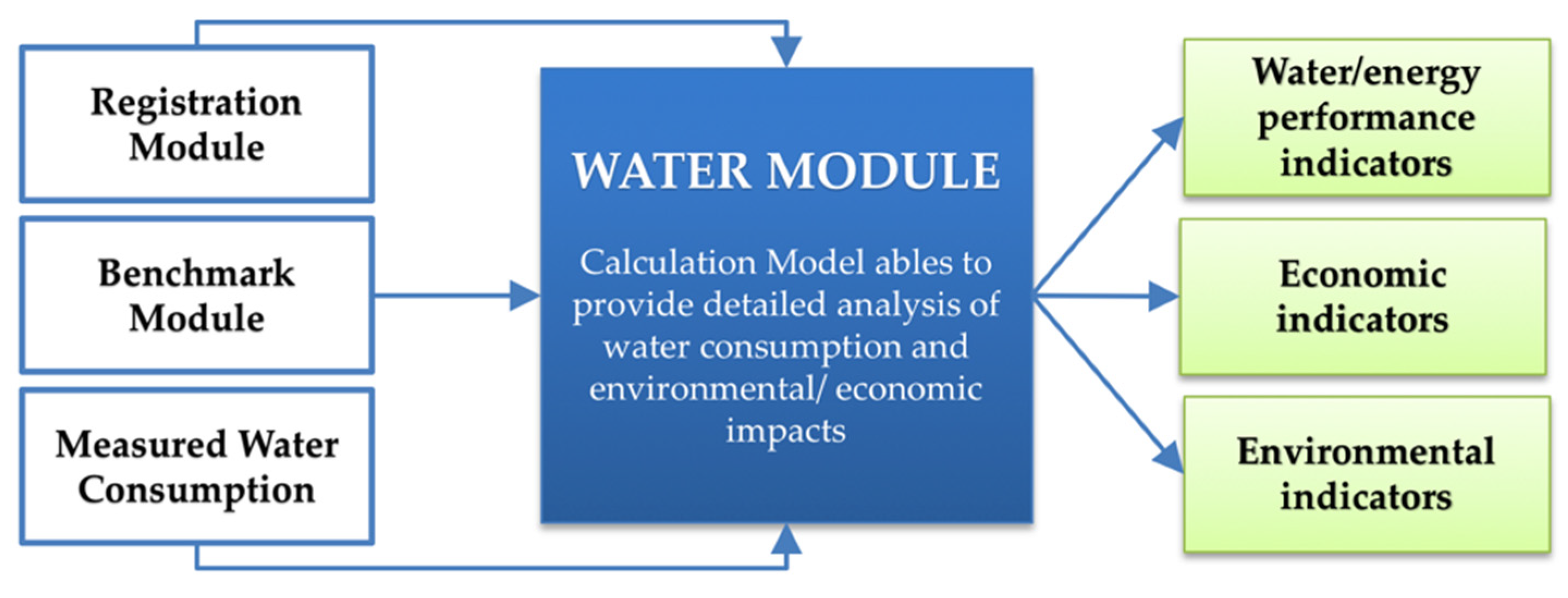 Registration Module

Benchmark Module

Measured Water Consumption

WATER MODULE

Calculation Model ables to provide detailed analysis of water consumption and environmental/ economic impacts

Water/energy performance indicators

Economic indicators

Environmental indicators